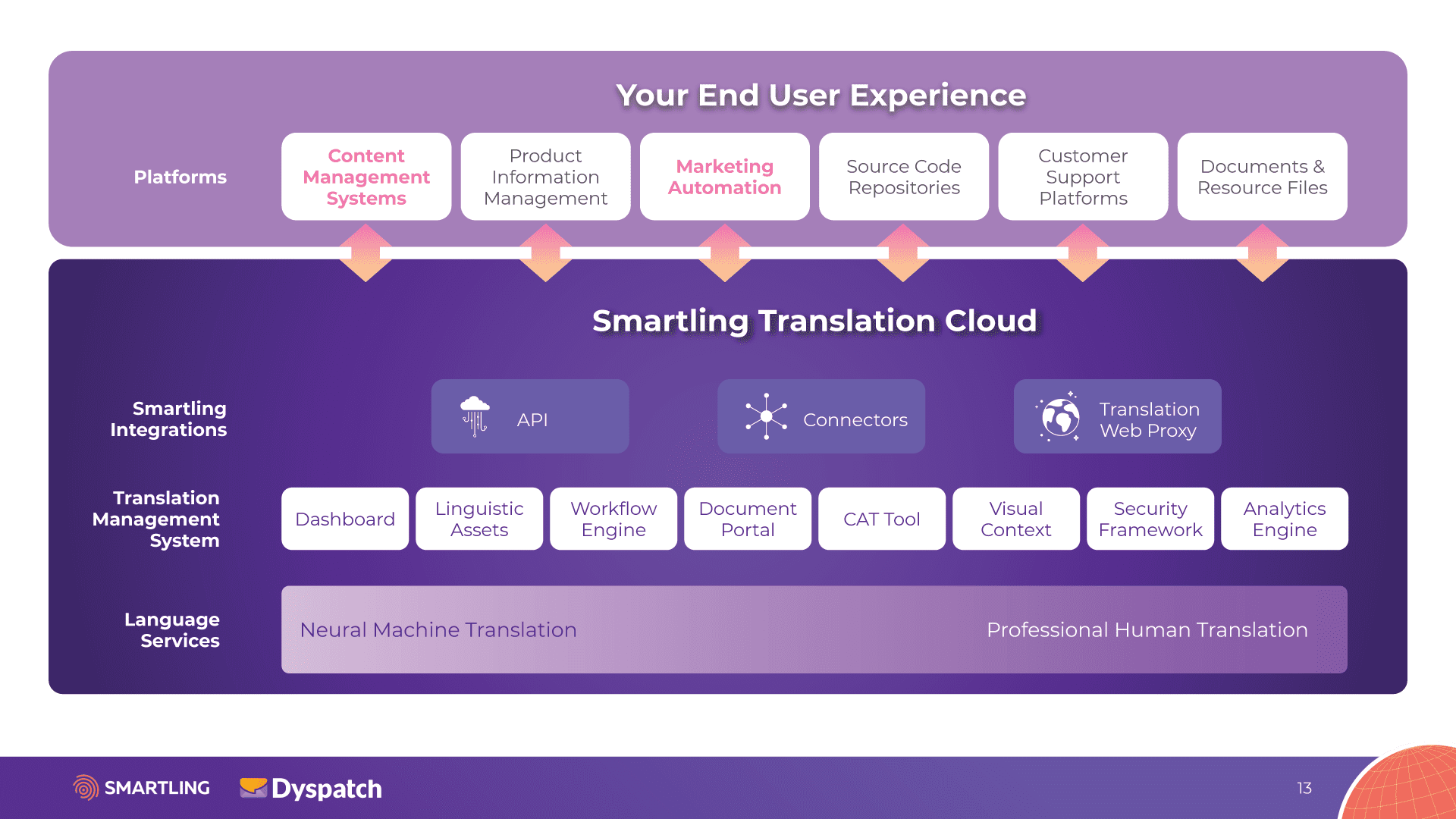 Your End User Experience

Platforms

Content Management Systems

Product Information Management

Marketing Automation

Source Code Repositories

Customer Support Platforms

Documents & Resource Files

Smartling Translation Cloud

Smartling Integrations

API

Connectors

Translation Web Proxy

Translation Management System

Dashboard

Linguistic Assets

Workflow Engine

Document Portal

CAT Tool

Visual Context

Security Framework

Analytics Engine

Language Services

Neural Machine Translation

Professional Human Translation

SMARTLING

Dyspatch

13